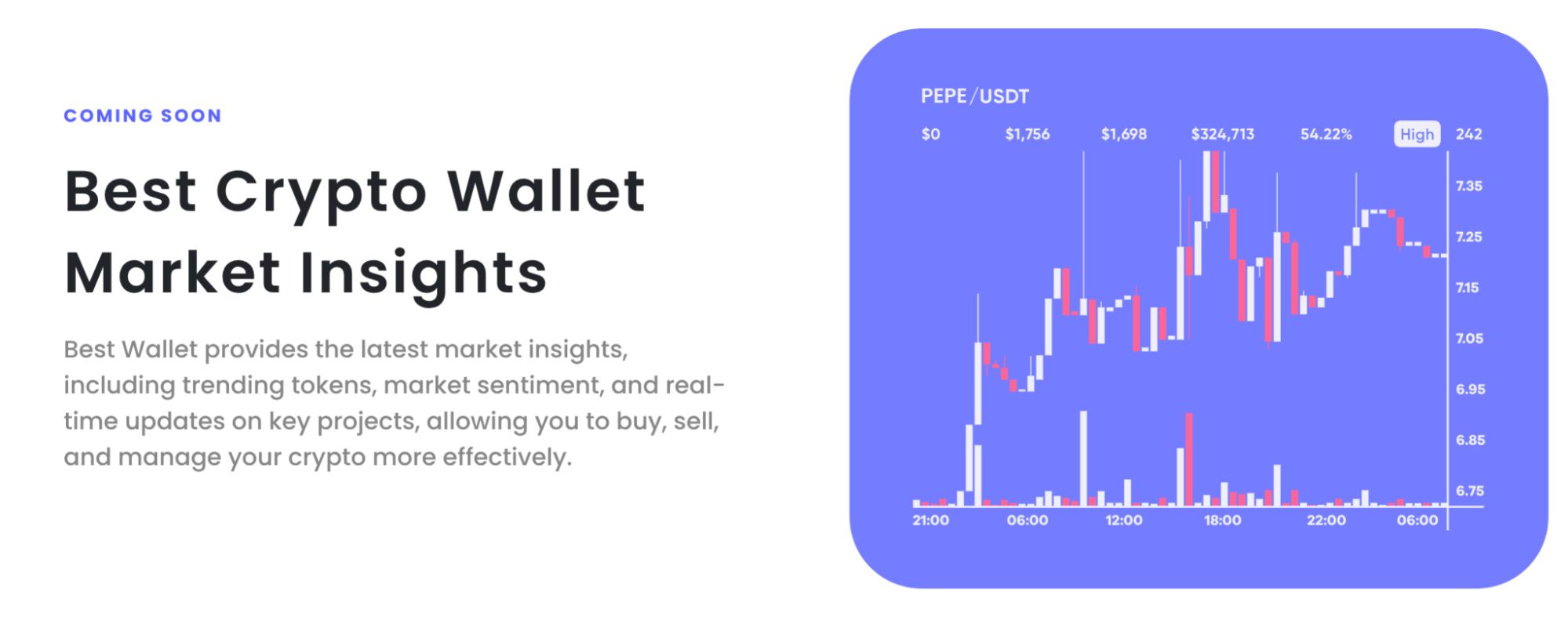 COMING SOON

Best Crypto Wallet Market Insights

Best Wallet provides the latest market insights, including trending tokens, market sentiment, and real-time updates on key projects, allowing you to buy, sell, and manage your crypto more effectively.

PEPE/USDT

$0 $1,756 $1,698 $324,713 54.22% High 242

7.35
7.25
7.15
7.05
6.95
6.85
6.75

21:00 06:00 12:00 18:00 22:00 06:00